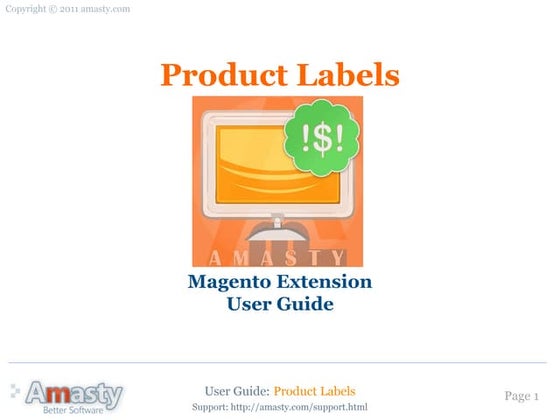 Copyright © 2011 amasty.com

Product Labels

!$!

AMASTY

Magento Extension
User Guide

Amasty
Better Software

User Guide: Product Labels
Support: http://amasty.com/support.html

Page 1